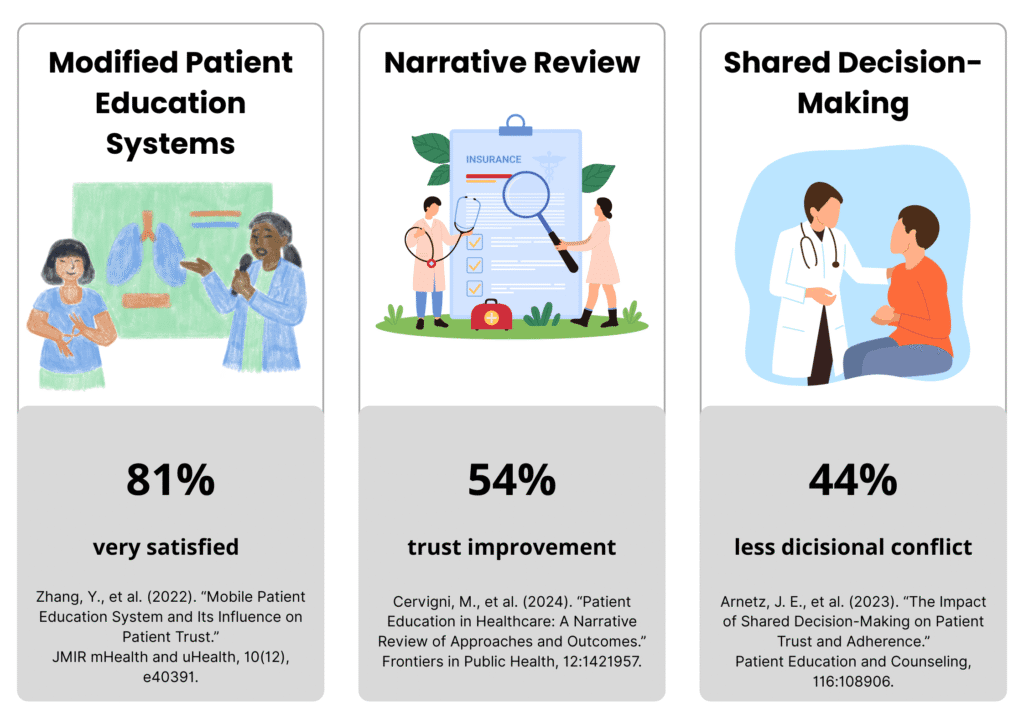 Modified Patient Education Systems

81%

very satisfied

Zhang, Y., et al. (2022). “Mobile Patient Education System and Its Influence on Patient Trust.” JMIR mHealth and uHealth, 10(12), e40391.

Narrative Review

INSURANCE

54%

trust improvement

Cervigni, M., et al. (2024). “Patient Education in Healthcare: A Narrative Review of Approaches and Outcomes.” Frontiers in Public Health, 12:1421957.

Shared Decision-Making

44%

less dicisional conflict

Arnetz, J. E., et al. (2023). “The Impact of Shared Decision-Making on Patient Trust and Adherence.” Patient Education and Counseling, 116:108906.